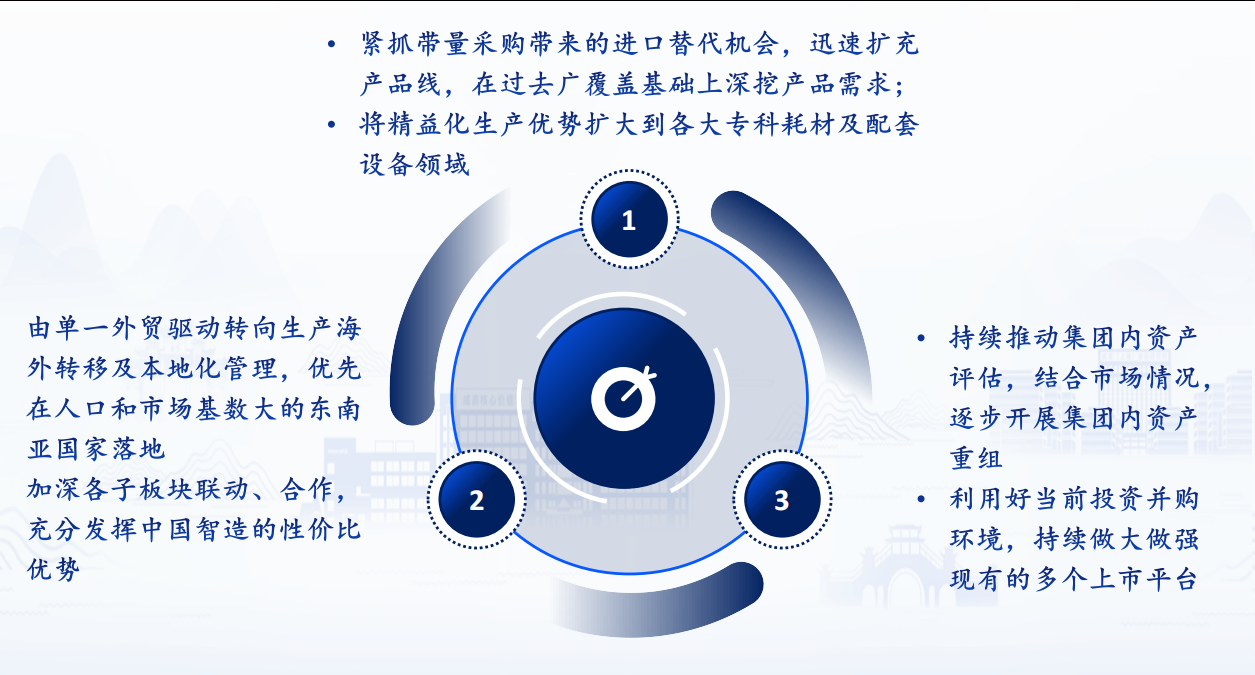 • 紧抓带量采购带来的进口替代机会，迅速扩充产品线，在过去广覆盖基础上深挖产品需求；

• 将精益化生产优势扩大到各大专科耗材及配套设备领域

1

由单一外贸驱动转向生产海外转移及本地化管理，优先在人口和市场基数大的东南亚国家落地

加深各子板块联动、合作，充分发挥中国智造的性价比优势

2

3

• 持续推动集团内资产评估，结合市场情况，逐步开展集团内资产重组

• 利用好当前投资并购环境，持续做大做强现有的多个上市平台